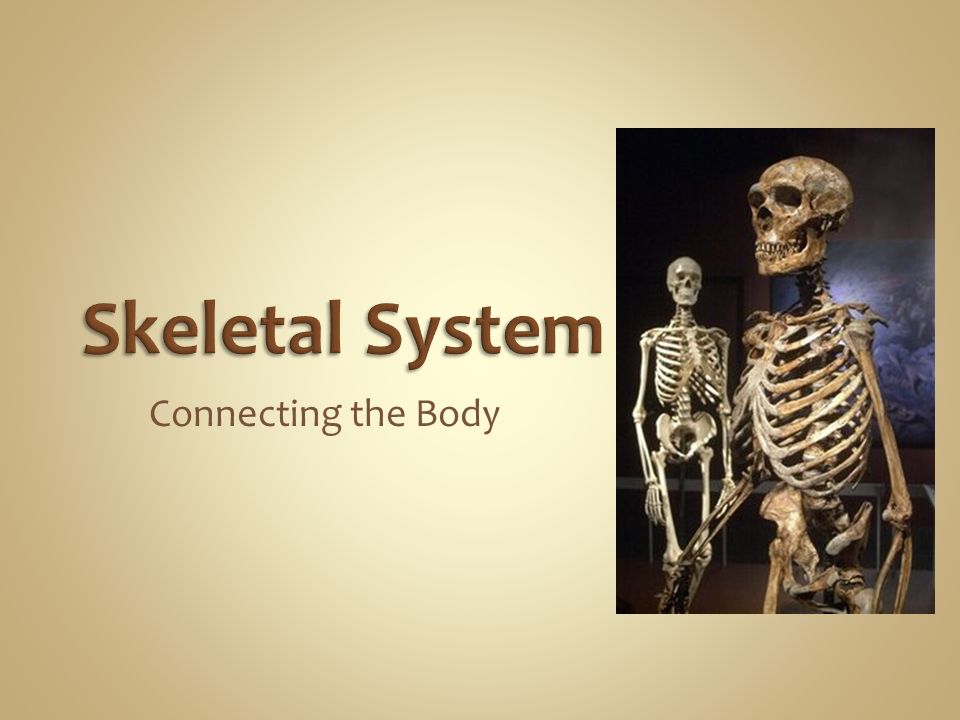 Skeletal System

Connecting the Body